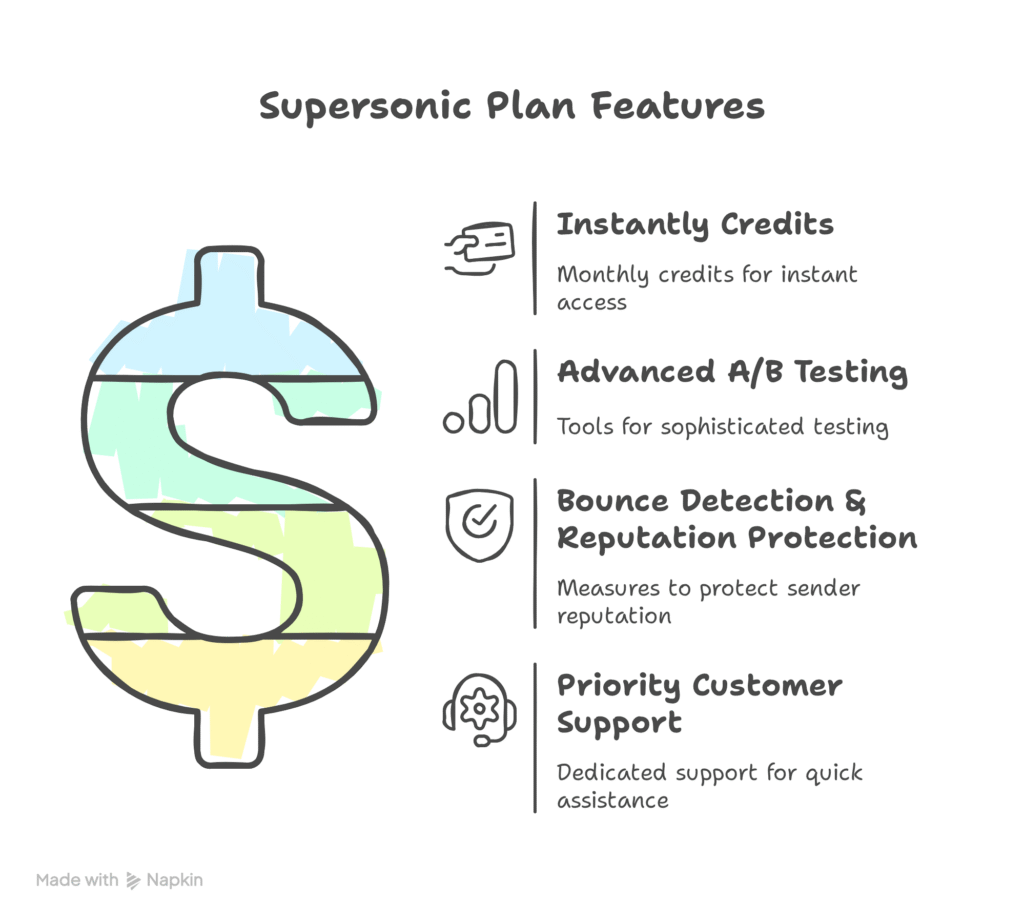 Supersonic Plan Features

Instantly Credits

Monthly credits for instant access

Advanced A/B Testing

Tools for sophisticated testing

Bounce Detection & Reputation Protection

Measures to protect sender reputation

Priority Customer Support

Dedicated support for quick assistance

Made with Napkin